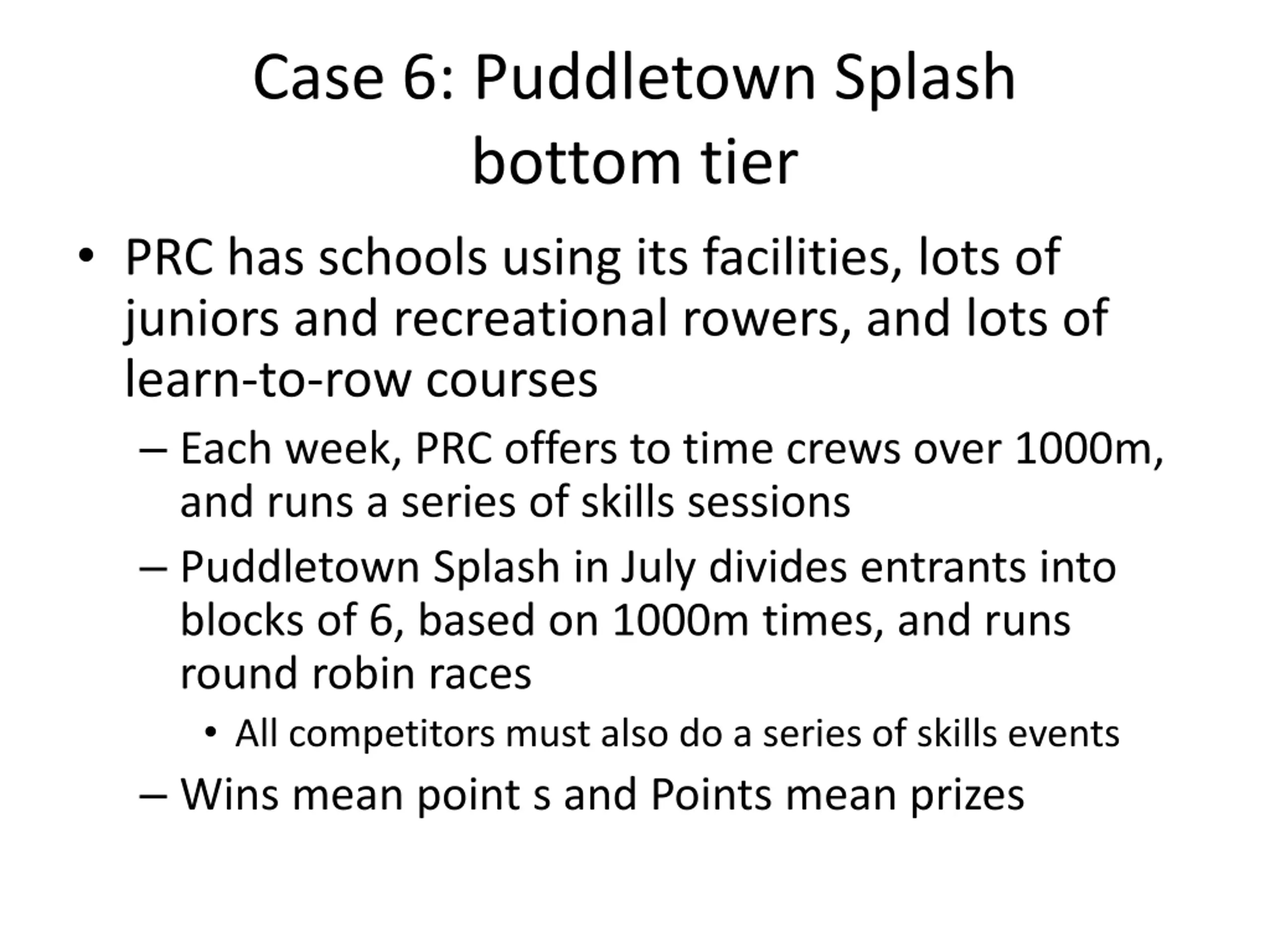 Case 6: Puddletown Splash bottom tier

• PRC has schools using its facilities, lots of juniors and recreational rowers, and lots of learn-to-row courses

– Each week, PRC offers to time crews over 1000m, and runs a series of skills sessions

– Puddletown Splash in July divides entrants into blocks of 6, based on 1000m times, and runs round robin races

• All competitors must also do a series of skills events

– Wins mean point s and Points mean prizes